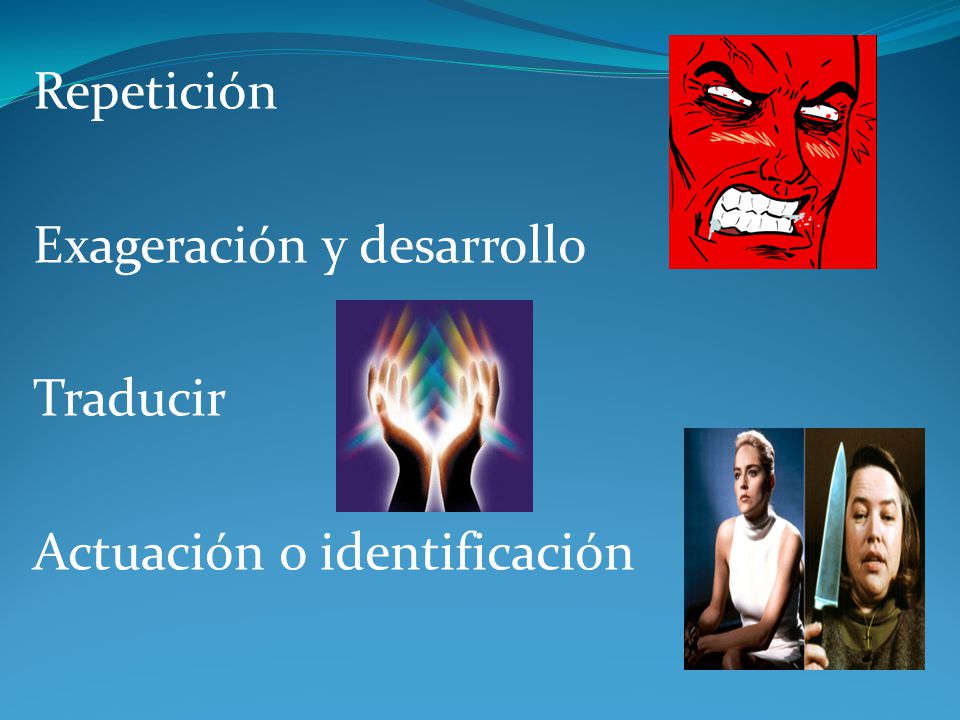 Repetición

Exageración y desarrollo

Traducir

Actuación o identificación